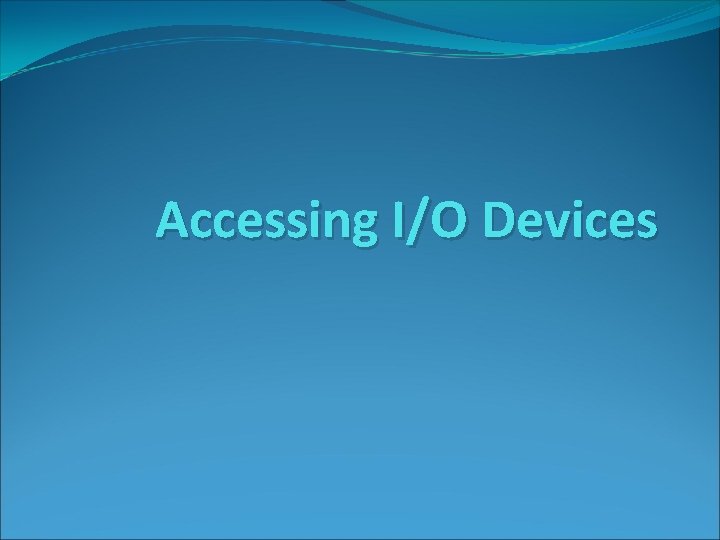 Accessing I/O Devices